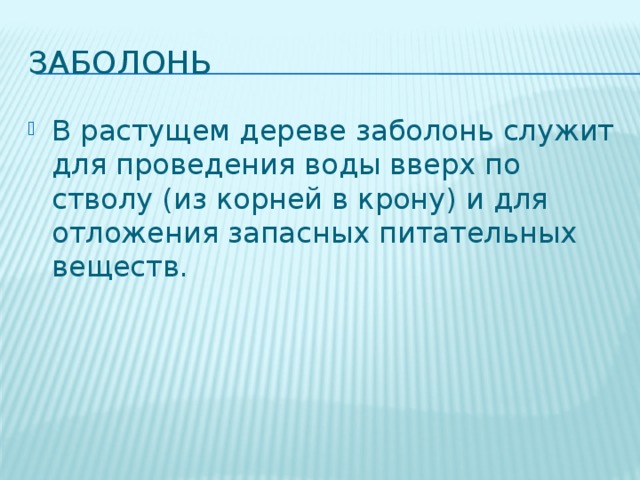 ЗАБОЛОНЬ

В растущем дереве заболонь служит для проведения воды вверх по стволу (из корней в крону) и для отложения запасных питательных веществ.